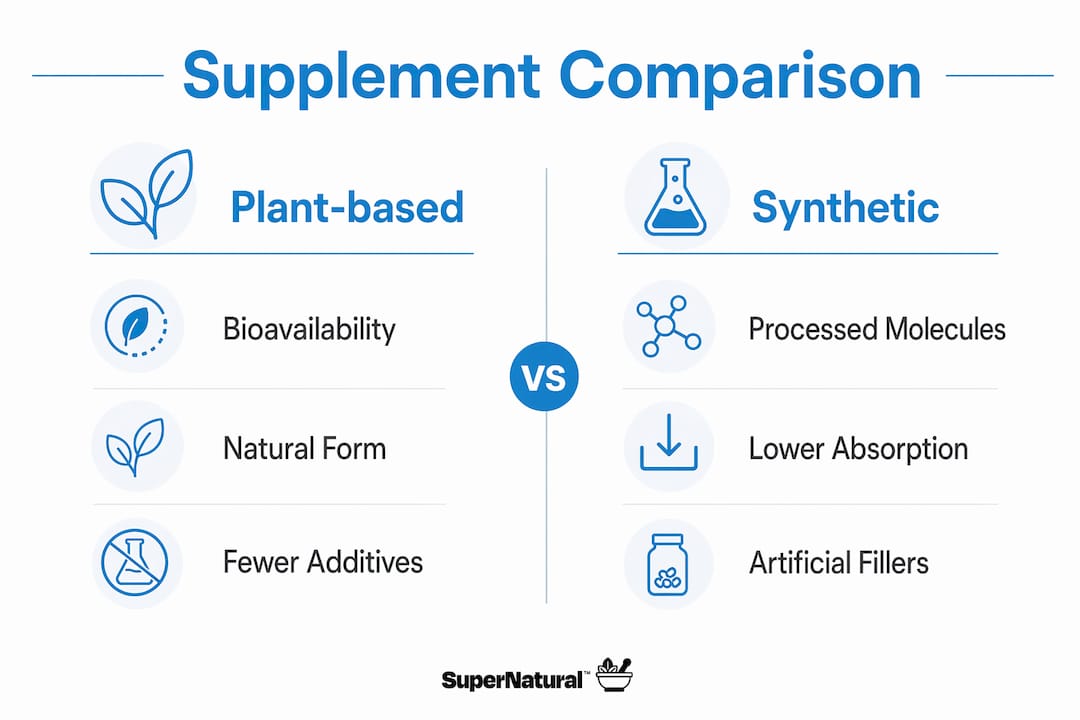 Supplement Comparison

Plant-based

Bioavailability

Natural Form

Fewer Additives

VS

Synthetic

Processed Molecules

Lower Absorption

Artificial Fillers

SuperNatural™